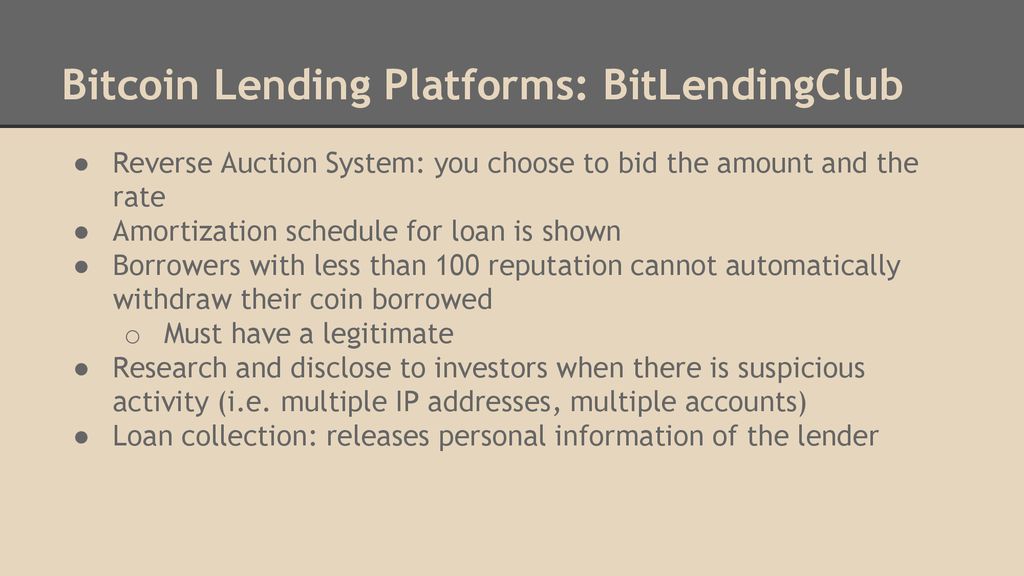 Bitcoin Lending Platforms: BitLendingClub

● Reverse Auction System: you choose to bid the amount and the rate
● Amortization schedule for loan is shown
● Borrowers with less than 100 reputation cannot automatically withdraw their coin borrowed
  ○ Must have a legitimate
● Research and disclose to investors when there is suspicious activity (i.e. multiple IP addresses, multiple accounts)
● Loan collection: releases personal information of the lender